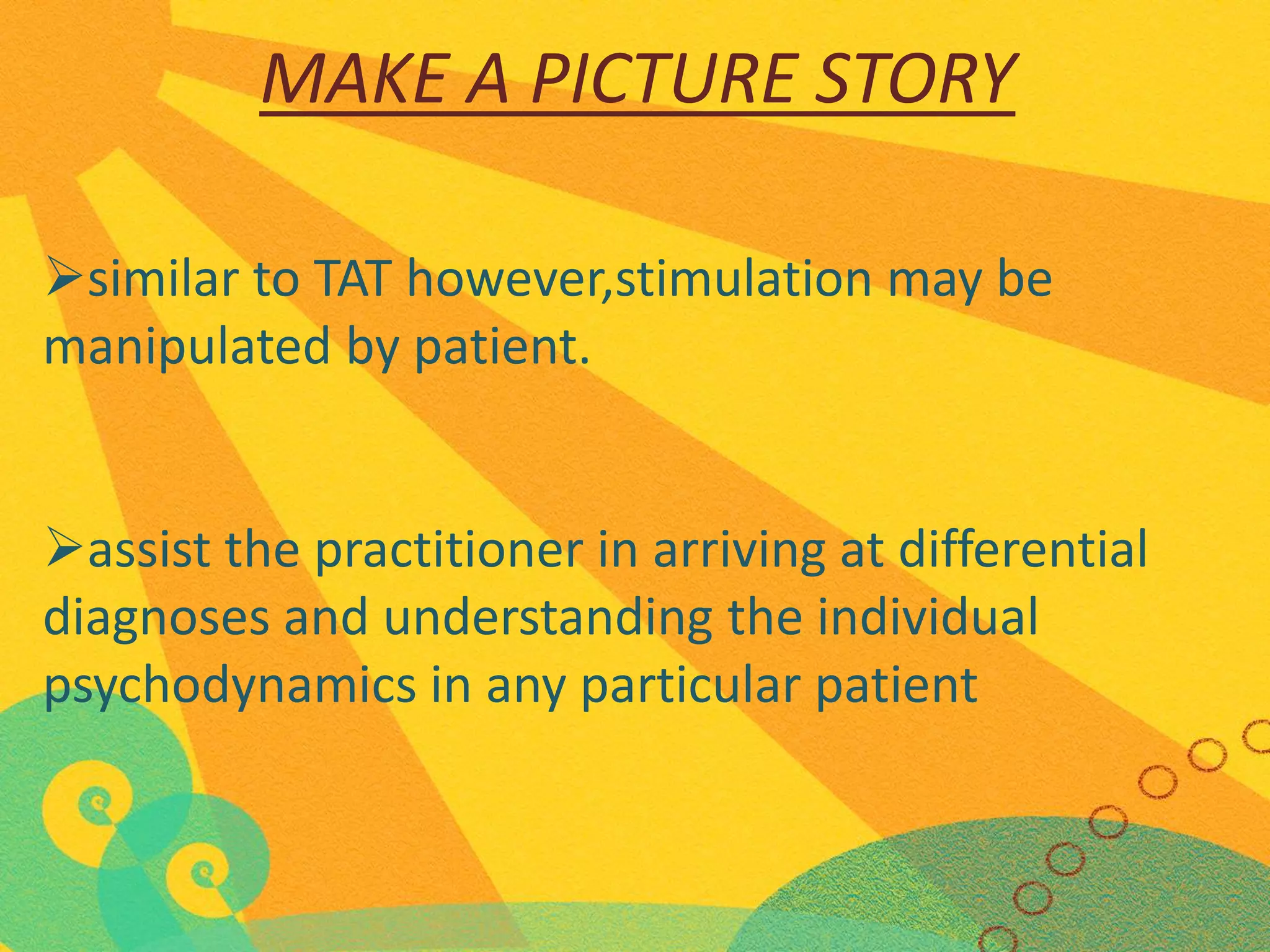 MAKE A PICTURE STORY

➢similar to TAT however,stimulation may be manipulated by patient.

➢assist the practitioner in arriving at differential diagnoses and understanding the individual psychodynamics in any particular patient